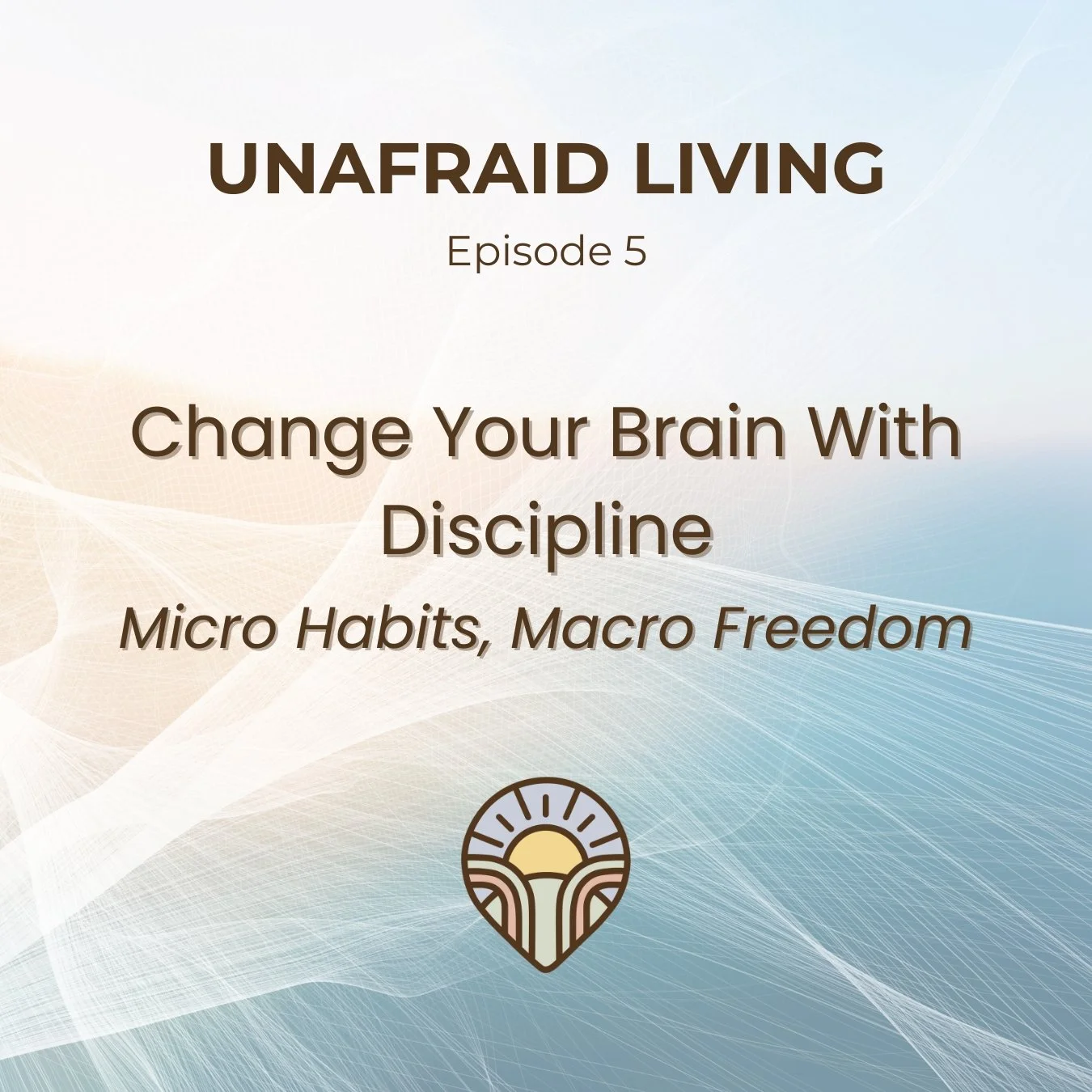 UNAFRAID LIVING

Episode 5

Change Your Brain With Discipline

Micro Habits, Macro Freedom